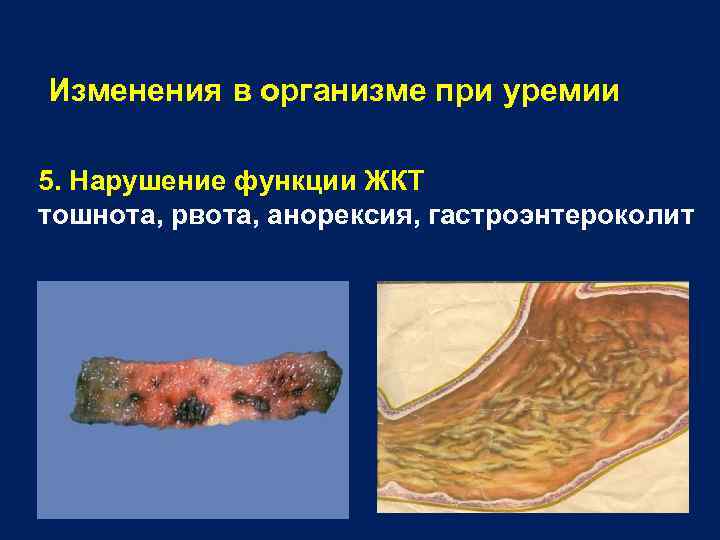 Изменения в организме при уремии

5. Нарушение функции ЖКТ
тошнота, рвота, анорексия, гастроэнтероколит